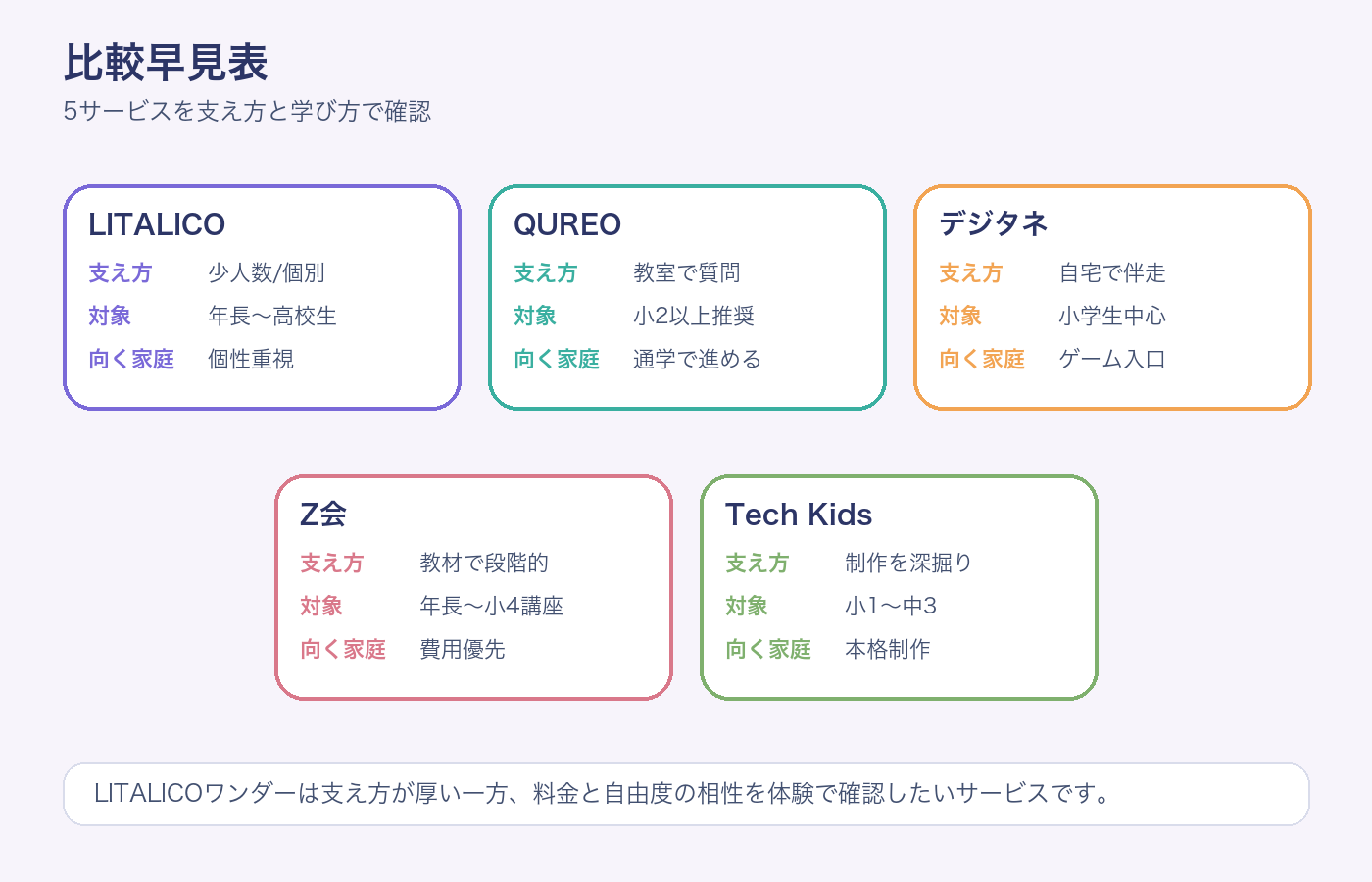 比較早見表
5サービスを支え方と学び方で確認

LITALICO
支え方 少人数/個別
対象 年長〜高校生
向く家庭 個性重視

QUREO
支え方 教室で質問
対象 小2以上推奨
向く家庭 通学で進める

デジタネ
支え方 自宅で伴走
対象 小学生中心
向く家庭 ゲーム入口

Z会
支え方 教材で段階的
対象 年長〜小4講座
向く家庭 費用優先

Tech Kids
支え方 制作を深掘り
対象 小1〜中3
向く家庭 本格制作

LITALICOワンダーは支え方が厚い一方、料金と自由度の相性を体験で確認したいサービスです。